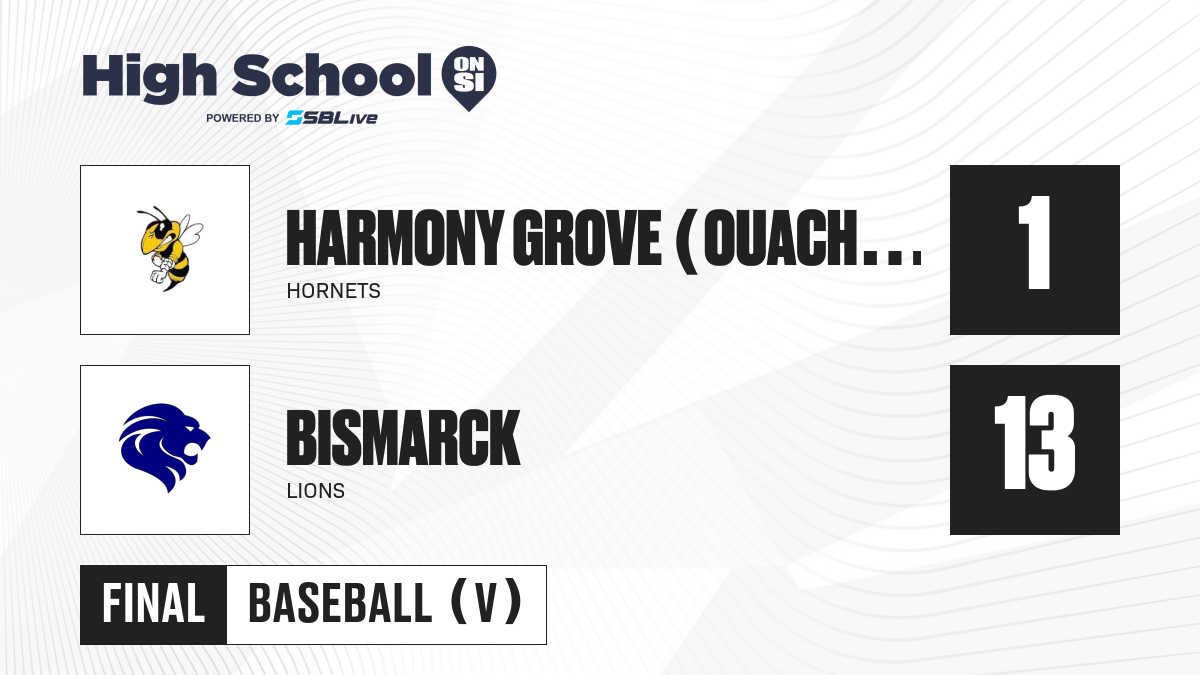 High School ON SI
POWERED BY SBLive

HARMONY GROVE (OUACH...
HORNETS
1

BISMARCK
LIONS
13

FINAL BASEBALL (V)